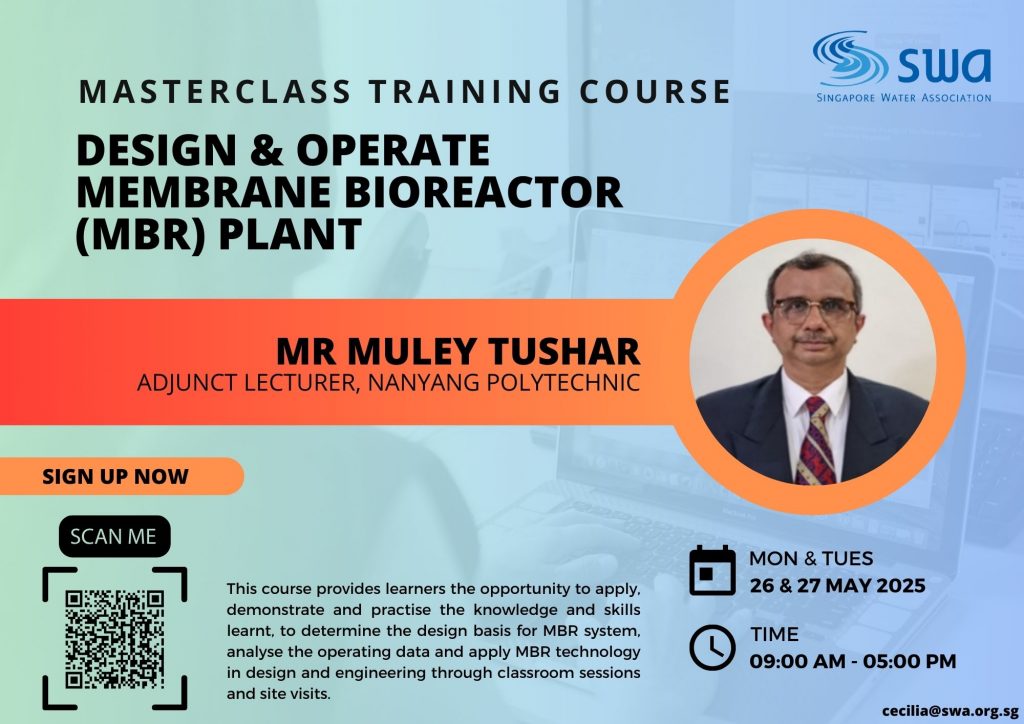 SWA
SINGAPORE WATER ASSOCIATION

MASTERCLASS TRAINING COURSE

DESIGN & OPERATE MEMBRANE BIOREACTOR (MBR) PLANT

MR MULEY TUSHAR
ADJUNCT LECTURER, NANYANG POLYTECHNIC

SIGN UP NOW

SCAN ME

This course provides learners the opportunity to apply, demonstrate and practise the knowledge and skills learnt, to determine the design basis for MBR system, analyse the operating data and apply MBR technology in design and engineering through classroom sessions and site visits.

MON & TUES
26 & 27 MAY 2025

TIME
09:00 AM - 05:00 PM

cecilia@swa.org.sg